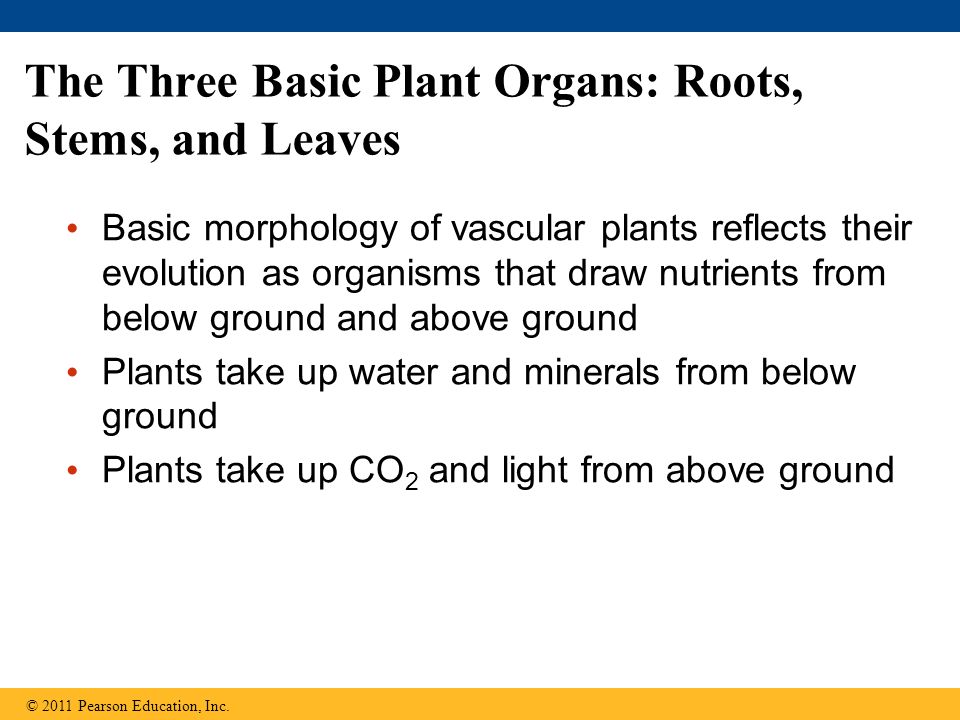 The Three Basic Plant Organs: Roots, Stems, and Leaves

• Basic morphology of vascular plants reflects their evolution as organisms that draw nutrients from below ground and above ground

• Plants take up water and minerals from below ground

• Plants take up $CO_2$ and light from above ground

© 2011 Pearson Education, Inc.